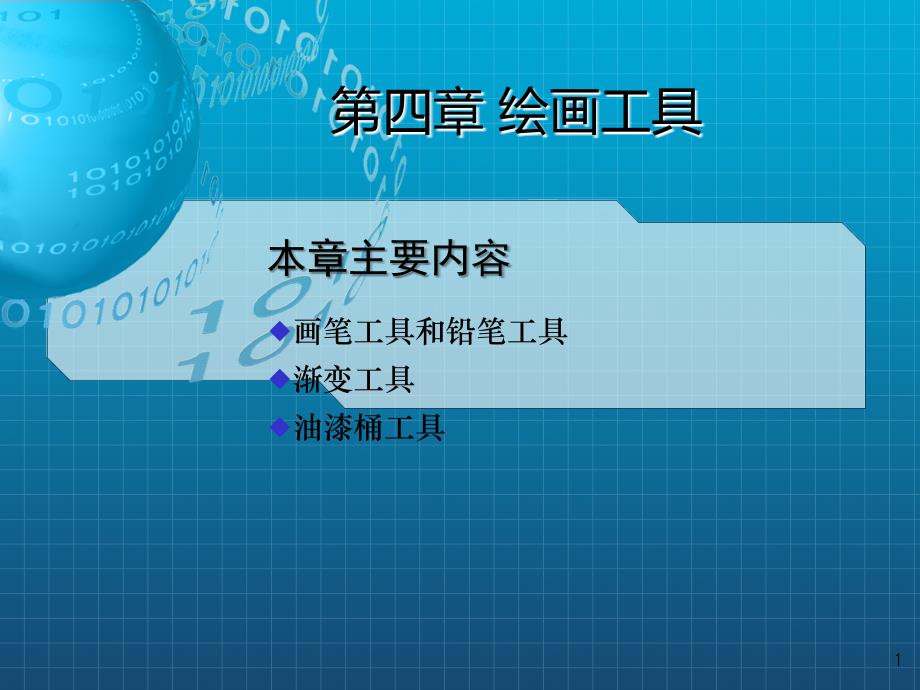 第四章 绘画工具

本章主要内容

◆画笔工具和铅笔工具
◆渐变工具
◆油漆桶工具

1